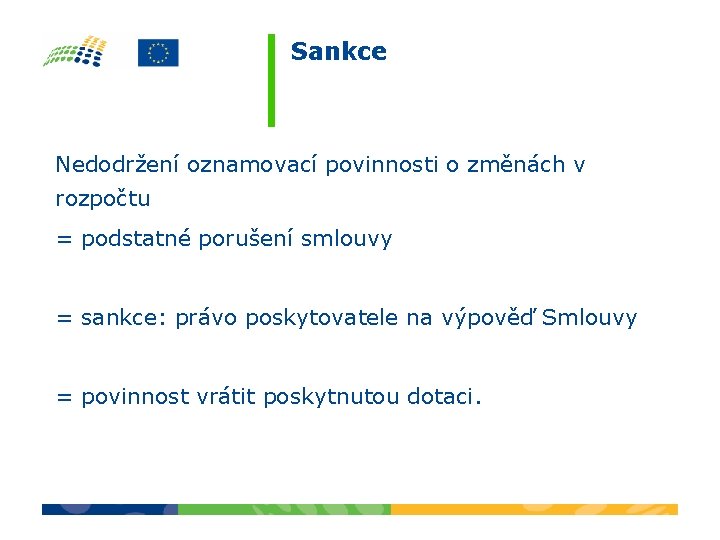 Sankce

Nedodržení oznamovací povinnosti o změnách v rozpočtu

= podstatné porušení smlouvy

= sankce: právo poskytovatele na výpověď Smlouvy

= povinnost vrátit poskytnutou dotaci.